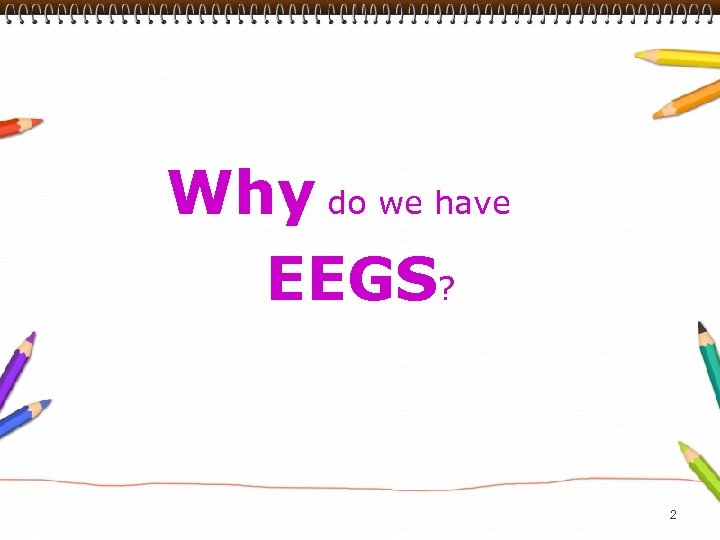 Why do we have EEGS?

2